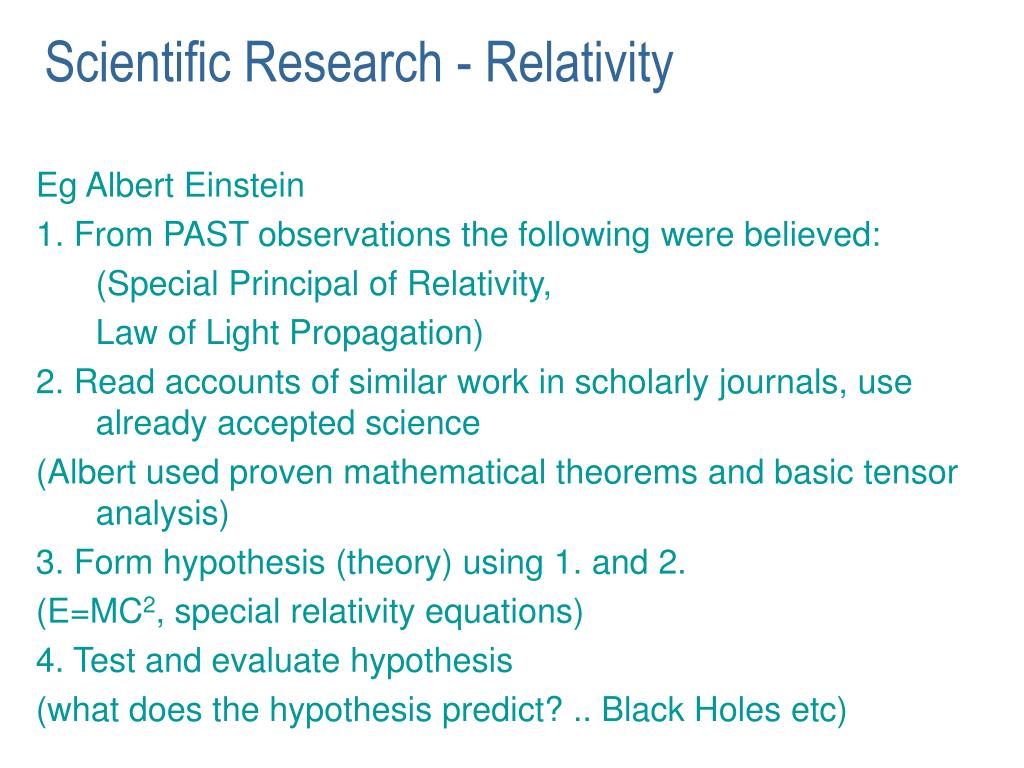 Scientific Research - Relativity

Eg Albert Einstein

1. From PAST observations the following were believed:

(Special Principal of Relativity,

Law of Light Propagation)

2. Read accounts of similar work in scholarly journals, use already accepted science

(Albert used proven mathematical theorems and basic tensor analysis)

3. Form hypothesis (theory) using 1. and 2.

($E=MC^2$, special relativity equations)

4. Test and evaluate hypothesis

(what does the hypothesis predict? .. Black Holes etc)